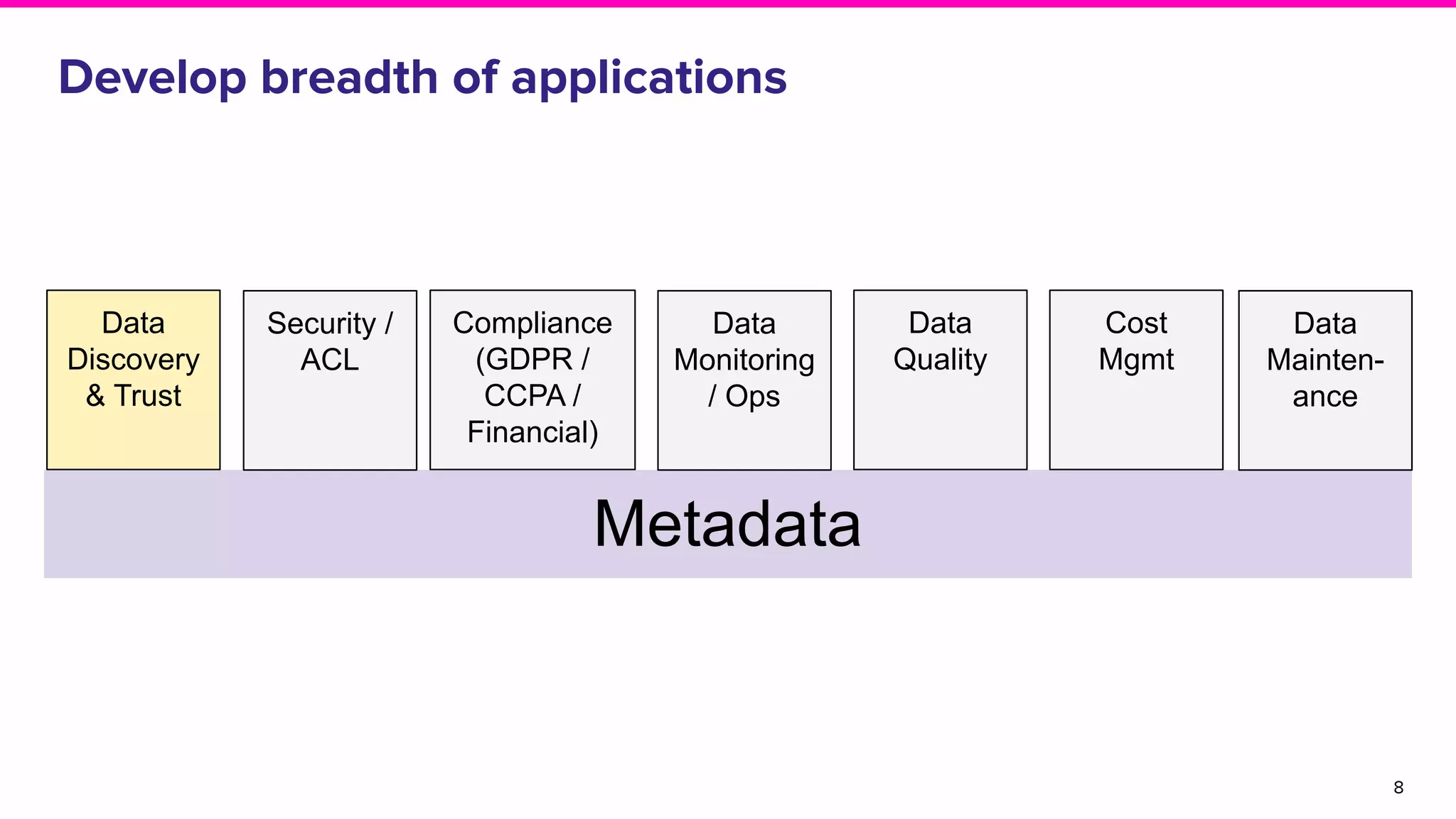 Develop breadth of applications

Data Discovery & Trust

Security / ACL

Compliance (GDPR / CCPA / Financial)

Data Monitoring / Ops

Data Quality

Cost Mgmt

Data Maintenance

Metadata

8